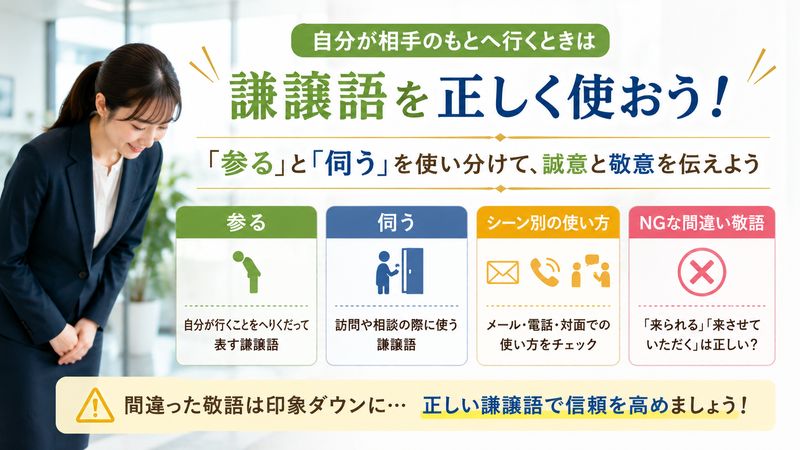 自分が相手のもとへ行くときは

謙譲語を正しく使おう！

「参る」と「伺う」を使い分けて、誠意と敬意を伝えよう

参る

自分が行くことをへりくだって表す謙譲語

伺う

訪問や相談の際に使う謙譲語

シーン別の使い方

メール・電話・対面での使い方をチェック

NGな間違い敬語

「来られる」「来させていただく」は正しい？

間違った敬語は印象ダウンに… 正しい謙譲語で信頼を高めましょう！